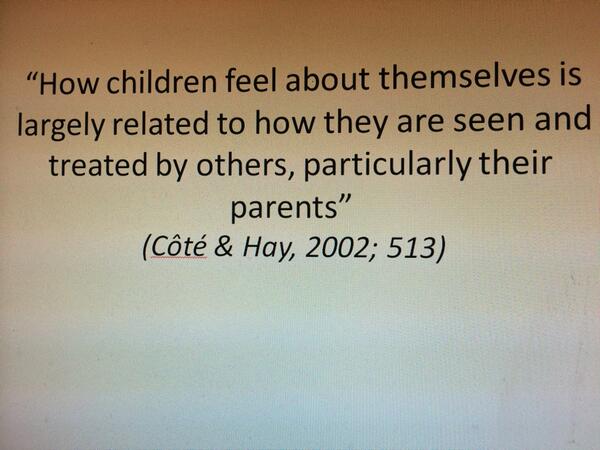 “How children feel about themselves is largely related to how they are seen and treated by others, particularly their parents”

(Côté & Hay, 2002; 513)